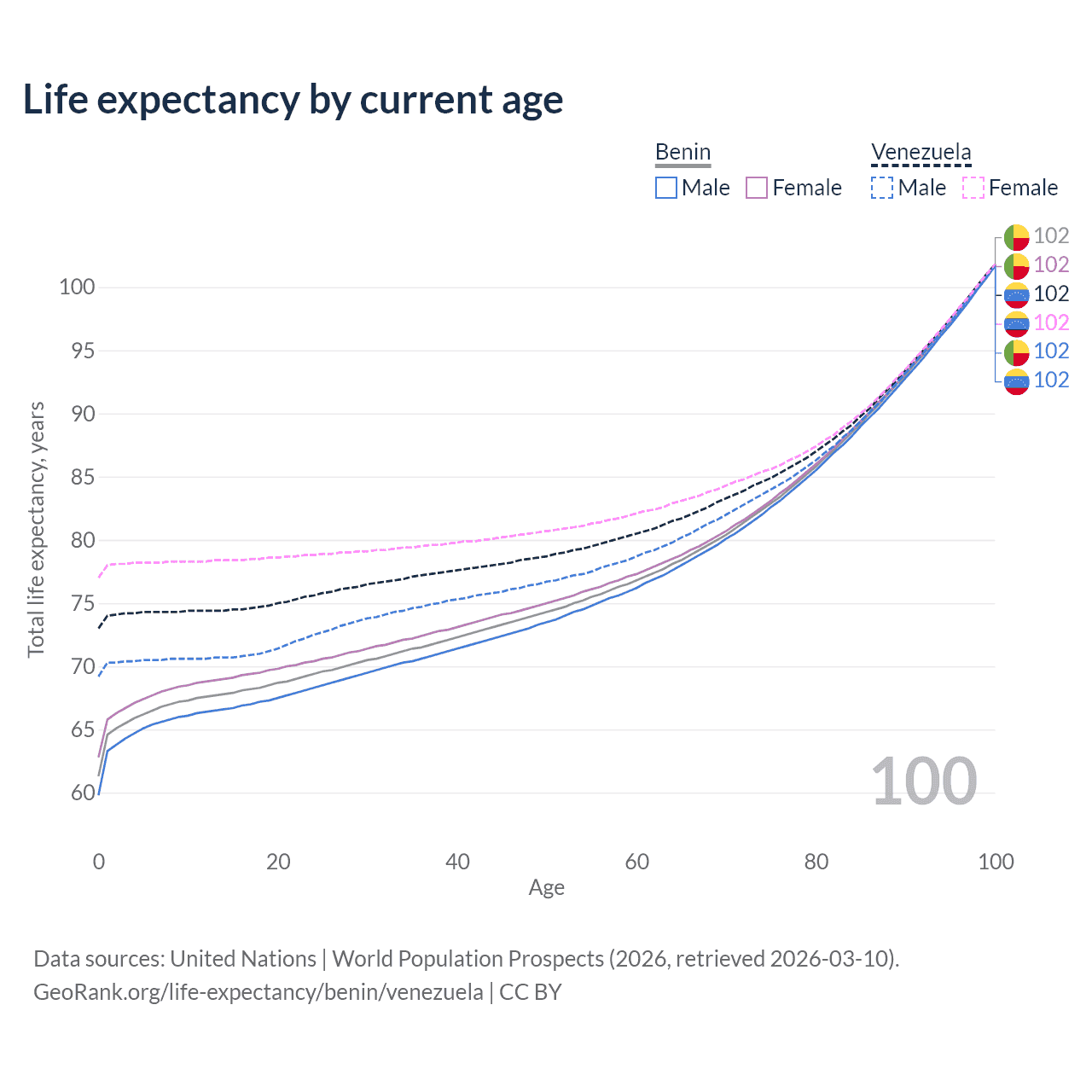 Life expectancy by current age

Benin
Male Female

Venezuela
Male Female

102
102
102
102
102
102

100
95
90
85
80
75
70
65
60

Total life expectancy, years

100

0 20 40 60 80 100
Age

Data sources: United Nations | World Population Prospects (2026, retrieved 2026-03-10).
GeoRank.org/life-expectancy/benin/venezuela | CC BY